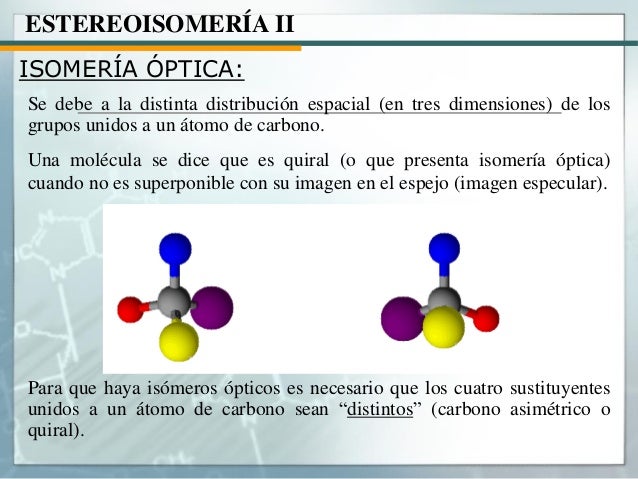 ESTEREOISOMERÍA II

ISOMERÍA ÓPTICA:

Se debe a la distinta distribución espacial (en tres dimensiones) de los grupos unidos a un átomo de carbono.

Una molécula se dice que es quiral (o que presenta isomería óptica) cuando no es superponible con su imagen en el espejo (imagen especular).

Para que haya isómeros ópticos es necesario que los cuatro sustituyentes unidos a un átomo de carbono sean “distintos” (carbono asimétrico o quiral).